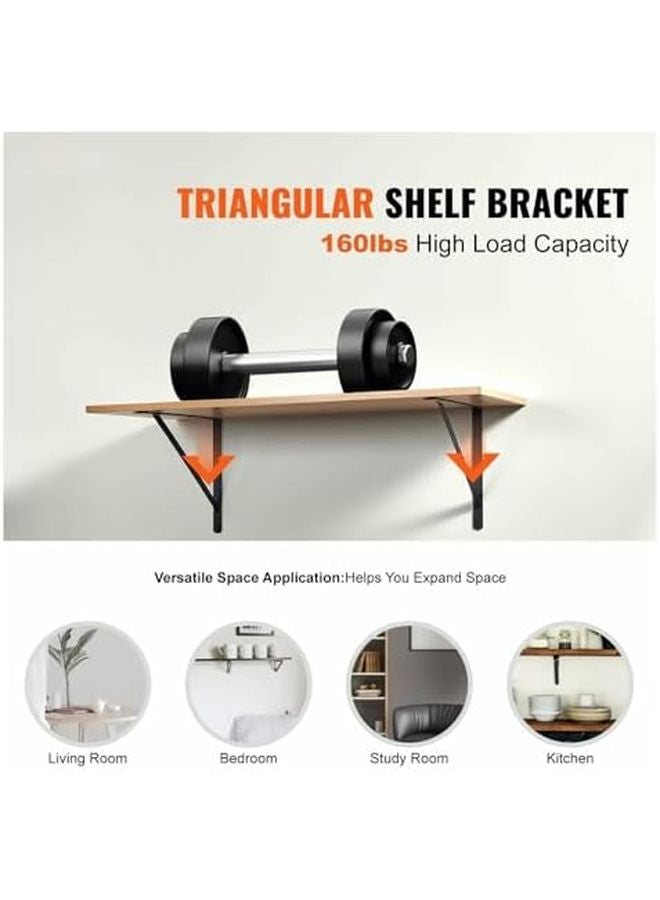 TRIANGULAR SHELF BRACKET
160lbs High Load Capacity

Versatile Space Application:Helps You Expand Space

Living Room

Bedroom

Study Room

Kitchen